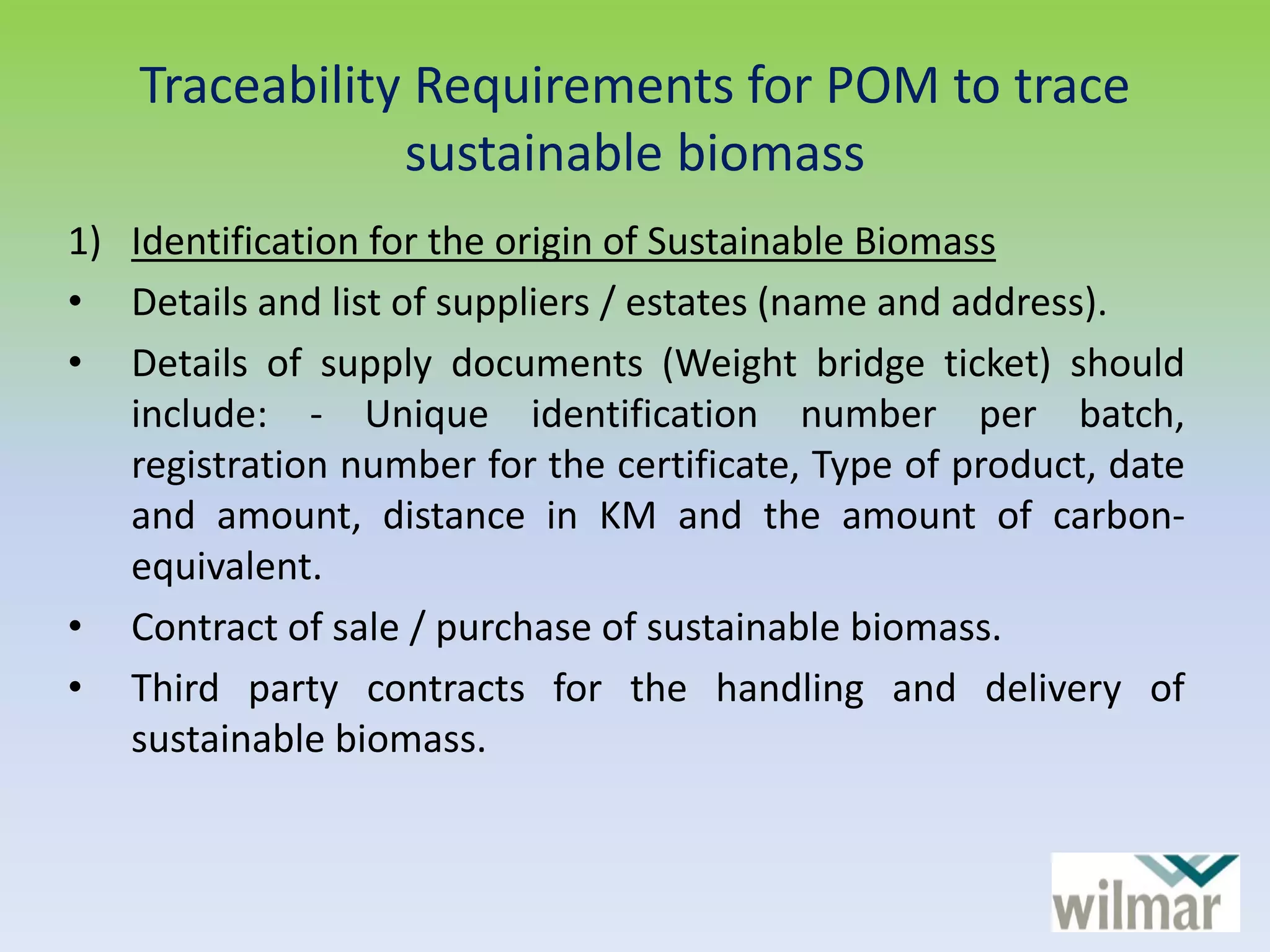 Traceability Requirements for POM to trace sustainable biomass

1) Identification for the origin of Sustainable Biomass

• Details and list of suppliers / estates (name and address).

• Details of supply documents (Weight bridge ticket) should include: - Unique identification number per batch, registration number for the certificate, Type of product, date and amount, distance in KM and the amount of carbon-equivalent.

• Contract of sale / purchase of sustainable biomass.

• Third party contracts for the handling and delivery of sustainable biomass.

wilmar